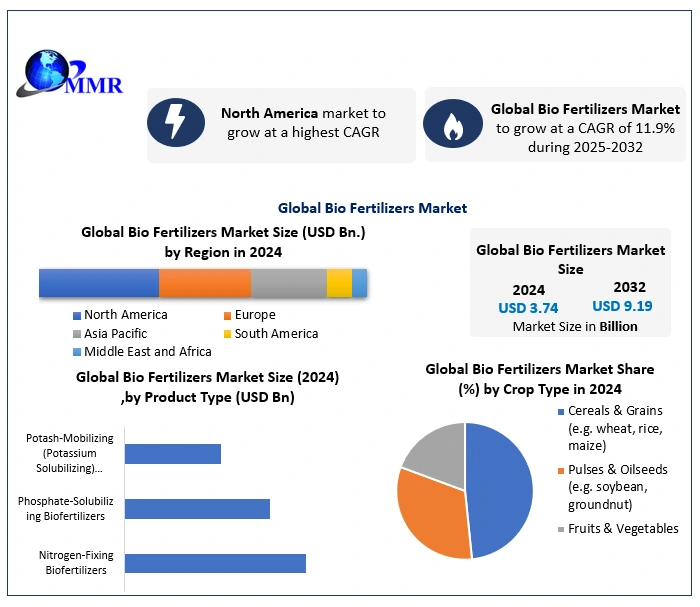 MMR

North America market to grow at a highest CAGR

Global Bio Fertilizers Market to grow at a CAGR of 11.9% during 2025-2032

Global Bio Fertilizers Market

Global Bio Fertilizers Market Size (USD Bn.) by Region in 2024

North America
Europe
Asia Pacific
South America
Middle East and Africa

Global Bio Fertilizers Market Size

2024
USD 3.74

2032
USD 9.19

Market Size in Billion

Global Bio Fertilizers Market Size (2024) ,by Product Type (USD Bn)

Potash-Mobilizing (Potassium Solubilizing)...

Phosphate-Solubilizing Biofertilizers

Nitrogen-Fixing Biofertilizers

Global Bio Fertilizers Market Share (%) by Crop Type in 2024

Cereals & Grains (e.g. wheat, rice, maize)

Pulses & Oilseeds (e.g. soybean, groundnut)

Fruits & Vegetables